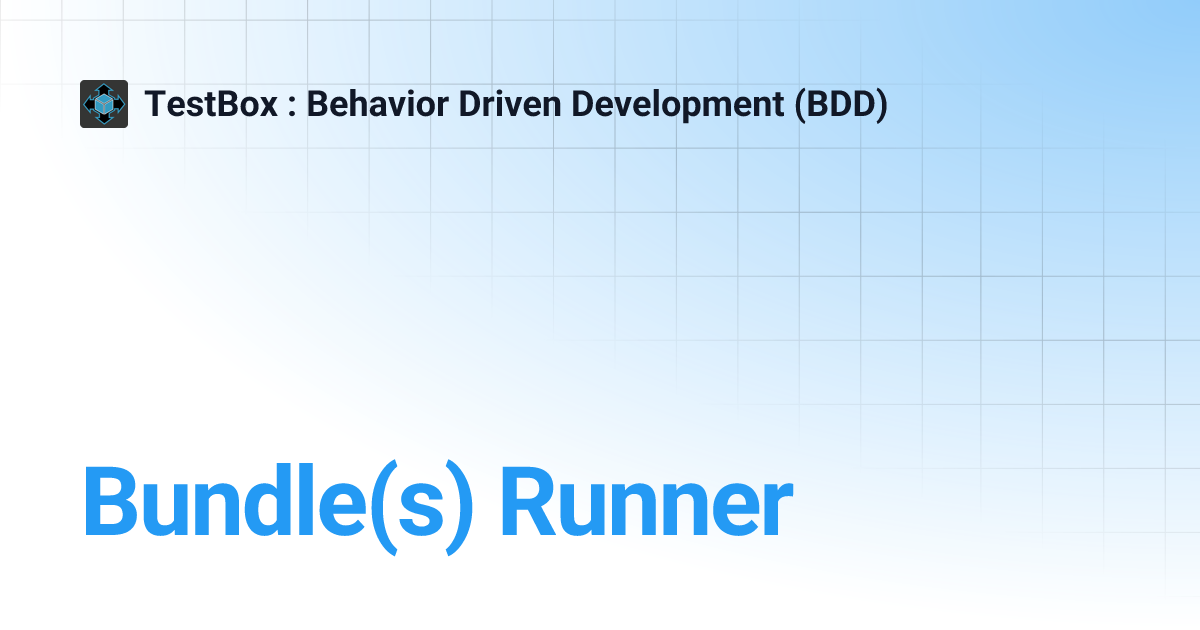 TestBox : Behavior Driven Development (BDD)

Bundle(s) Runner